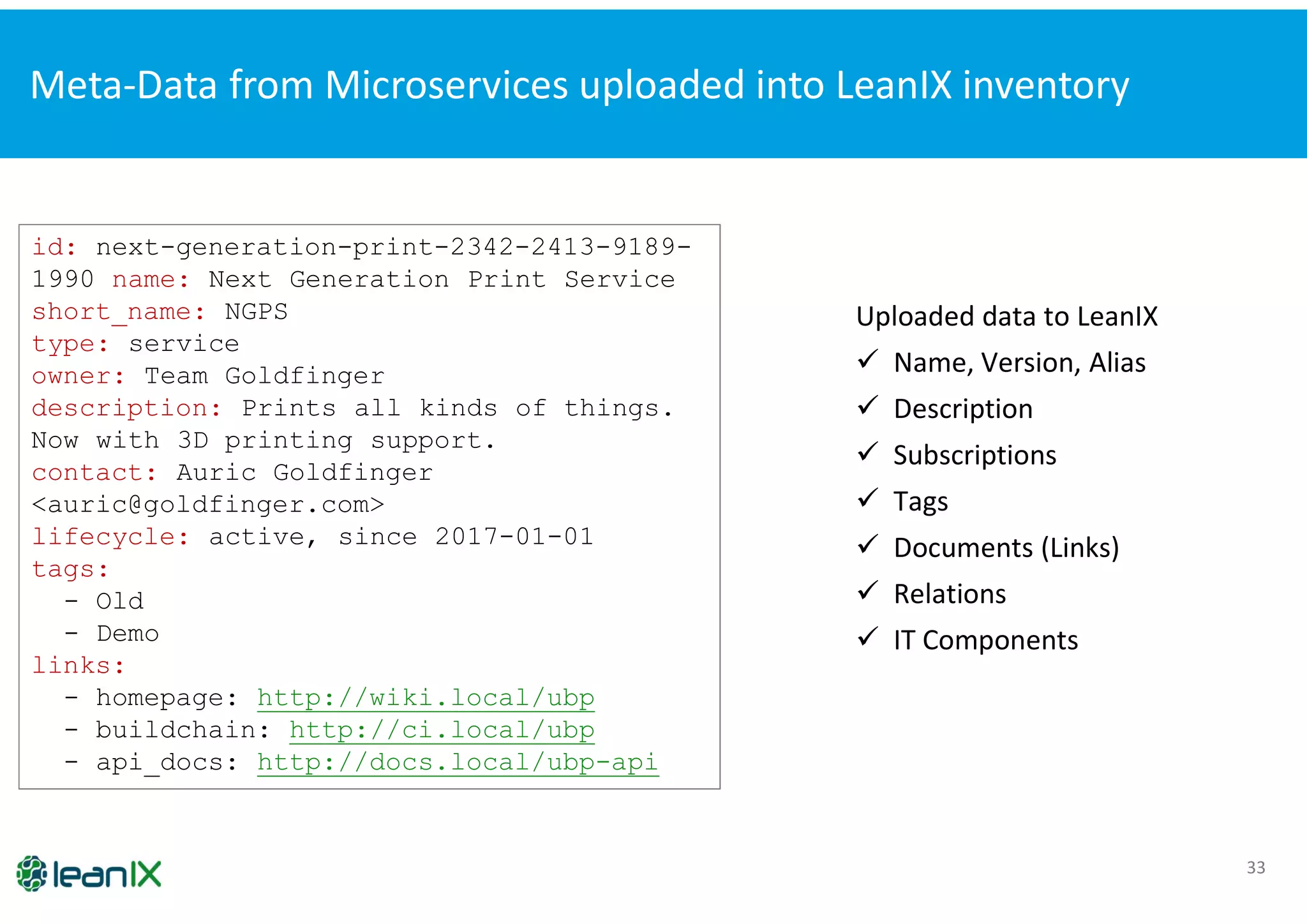 Meta-Data from Microservices uploaded into LeanIX inventory

id: next-generation-print-2342-2413-9189-1990 name: Next Generation Print Service
short_name: NGPS
type: service
owner: Team Goldfinger
description: Prints all kinds of things. Now with 3D printing support.
contact: Auric Goldfinger <auric@goldfinger.com>
lifecycle: active, since 2017-01-01
tags:
- Old
- Demo
links:
- homepage: http://wiki.local/ubp
- buildchain: http://ci.local/ubp
- api_docs: http://docs.local/ubp-api

Uploaded data to LeanIX
✓ Name, Version, Alias
✓ Description
✓ Subscriptions
✓ Tags
✓ Documents (Links)
✓ Relations
✓ IT Components

leanIX

33